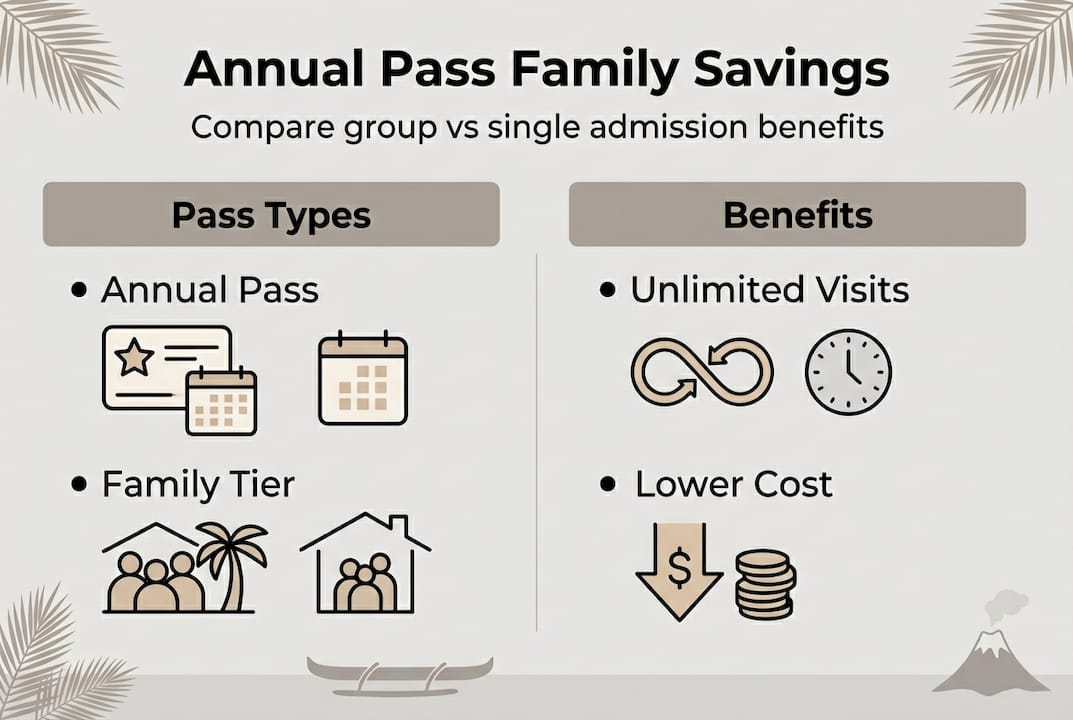 Annual Pass Family Savings

Compare group vs single admission benefits

Pass Types

• Annual Pass

• Family Tier

Benefits

• Unlimited Visits

• Lower Cost

$